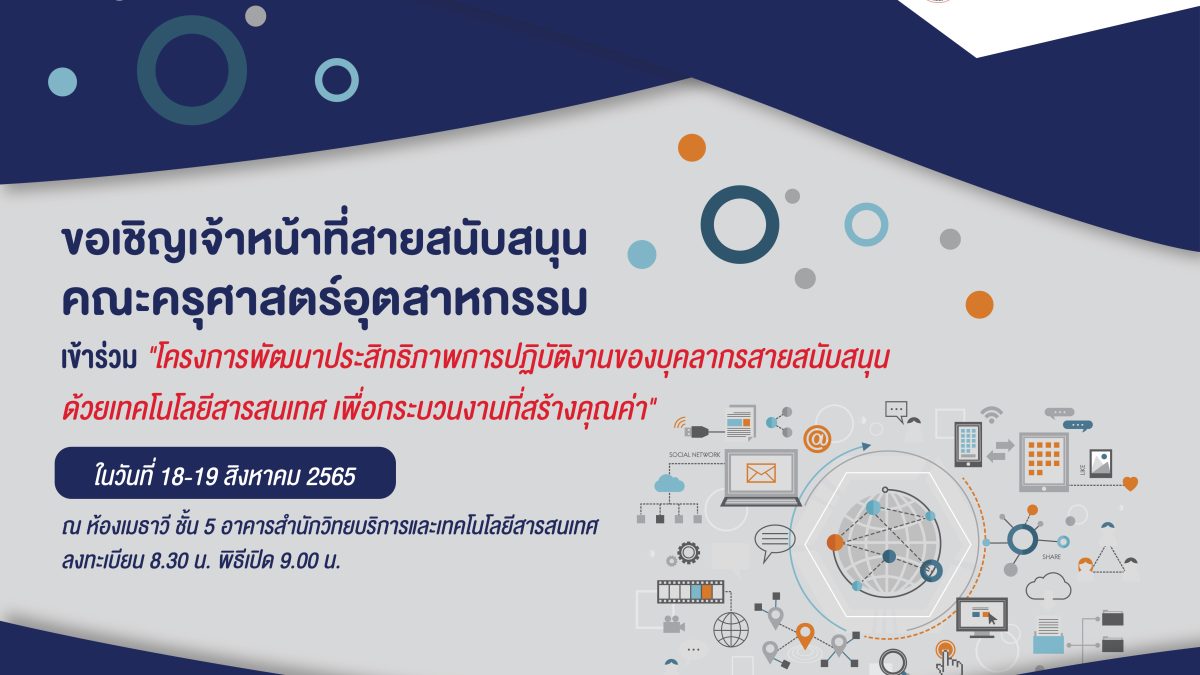 ขอเชิญเจ้าหน้าที่สายสนับสนุน
คณะครุศาสตร์อุตสาหกรรม

เข้าร่วม "โครงการพัฒนาประสิทธิภาพการปฏิบัติงานของบุคลากรสายสนับสนุน ด้วยเทคโนโลยีสารสนเทศ เพื่อกระบวนงานที่สร้างคุณค่า"

ในวันที่ 18-19 สิงหาคม 2565

ณ ห้องเมธาวี ชั้น 5 อาคารสำนักวิทยบริการและเทคโนโลยีสารสนเทศ
ลงทะเบียน 8.30 น. พิธีเปิด 9.00 น.

SOCIAL NETWORK

SHARE

LIKE